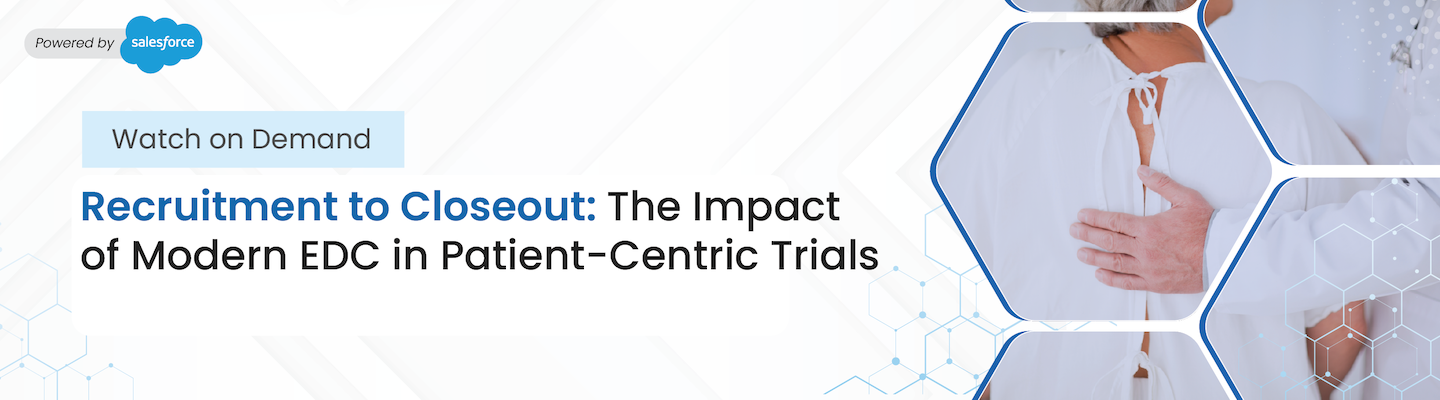 Powered by salesforce

Watch on Demand

Recruitment to Closeout: The Impact of Modern EDC in Patient-Centric Trials